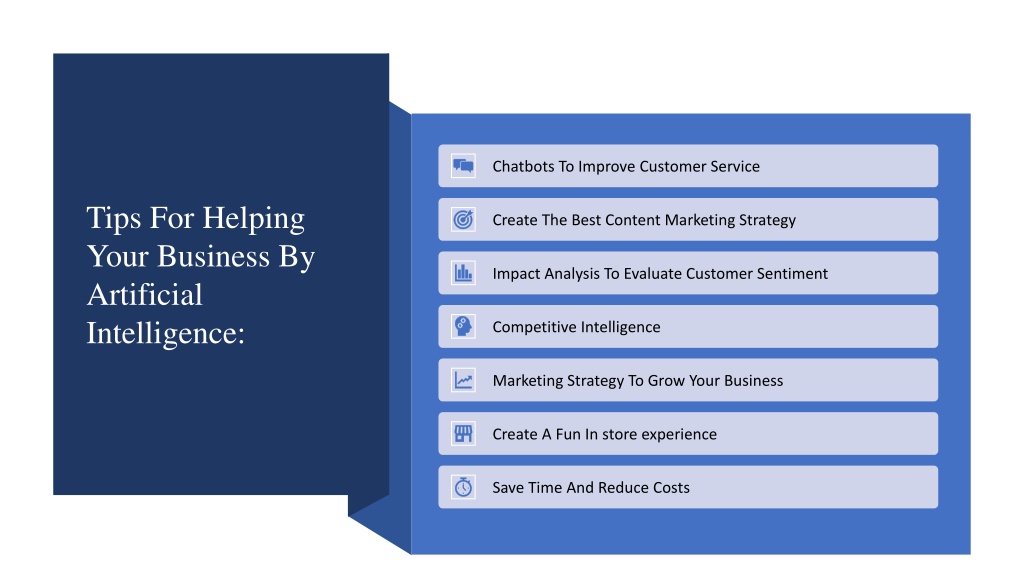 Tips For Helping Your Business By Artificial Intelligence:

Chatbots To Improve Customer Service

Create The Best Content Marketing Strategy

Impact Analysis To Evaluate Customer Sentiment

Competitive Intelligence

Marketing Strategy To Grow Your Business

Create A Fun In store experience

Save Time And Reduce Costs